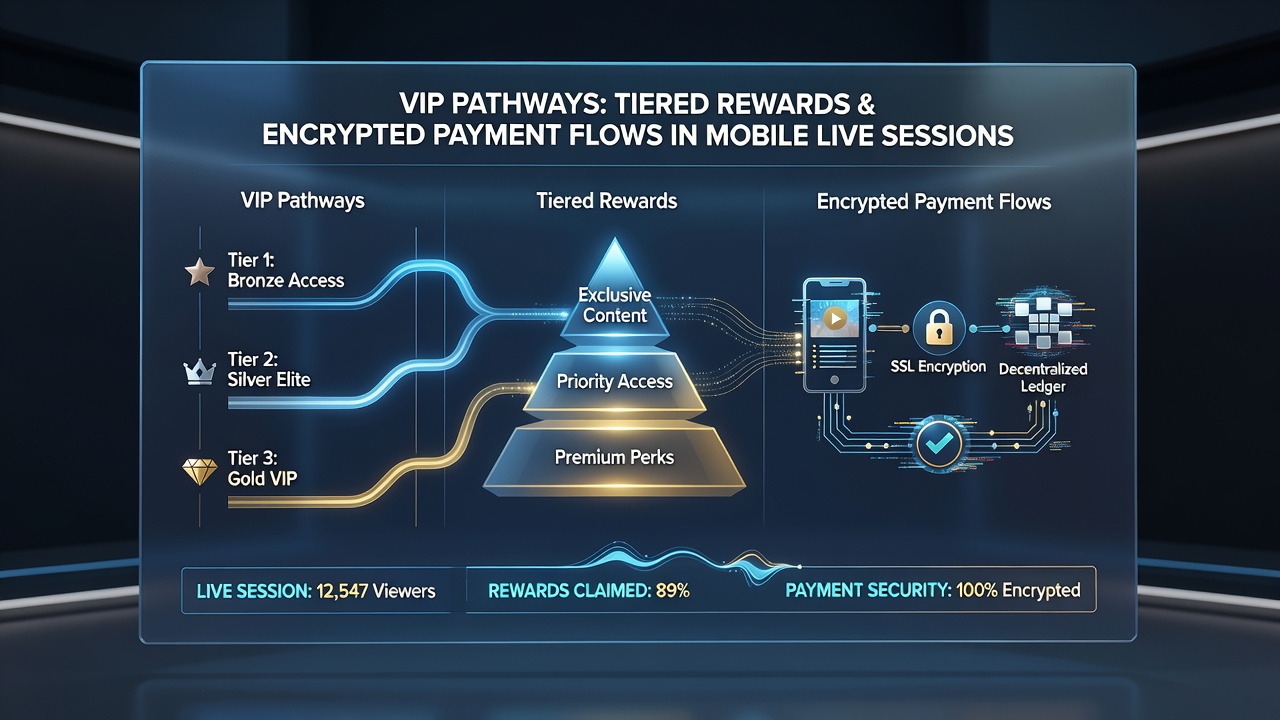 VIP PATHWAYS: TIERED REWARDS & ENCRYPTED PAYMENT FLOWS IN MOBILE LIVE SESSIONS

VIP Pathways

Tier 1: Bronze Access

Tier 2: Silver Elite

Tier 3: Gold VIP

Tiered Rewards

Exclusive Content

Priority Access

Premium Perks

Encrypted Payment Flows

SSL Encryption

Decentralized Ledger

LIVE SESSION: 12,547 Viewers

REWARDS CLAIMED: 89%

PAYMENT SECURITY: 100% Encrypted